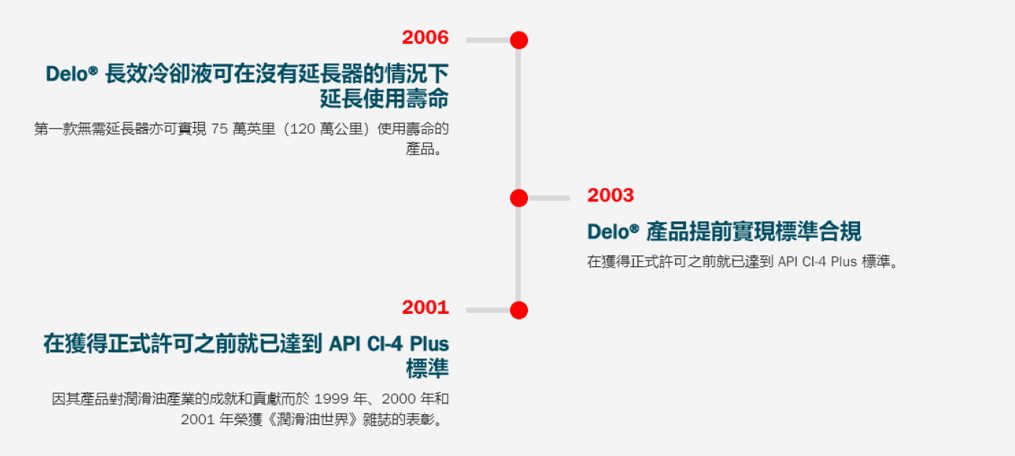 2006

Delo® 長效冷卻液可在沒有延長器的情況下延長使用壽命

第一款無需延長器亦可實現 75 萬英里（120 萬公里）使用壽命的產品。

2003

Delo® 產品提前實現標準合規

在獲得正式許可之前就已達到 API CI-4 Plus 標準。

2001

在獲得正式許可之前就已達到 API CI-4 Plus 標準

因其產品對潤滑油產業的成就和貢獻而於 1999 年、2000 年和 2001 年榮獲《潤滑油世界》雜誌的表彰。